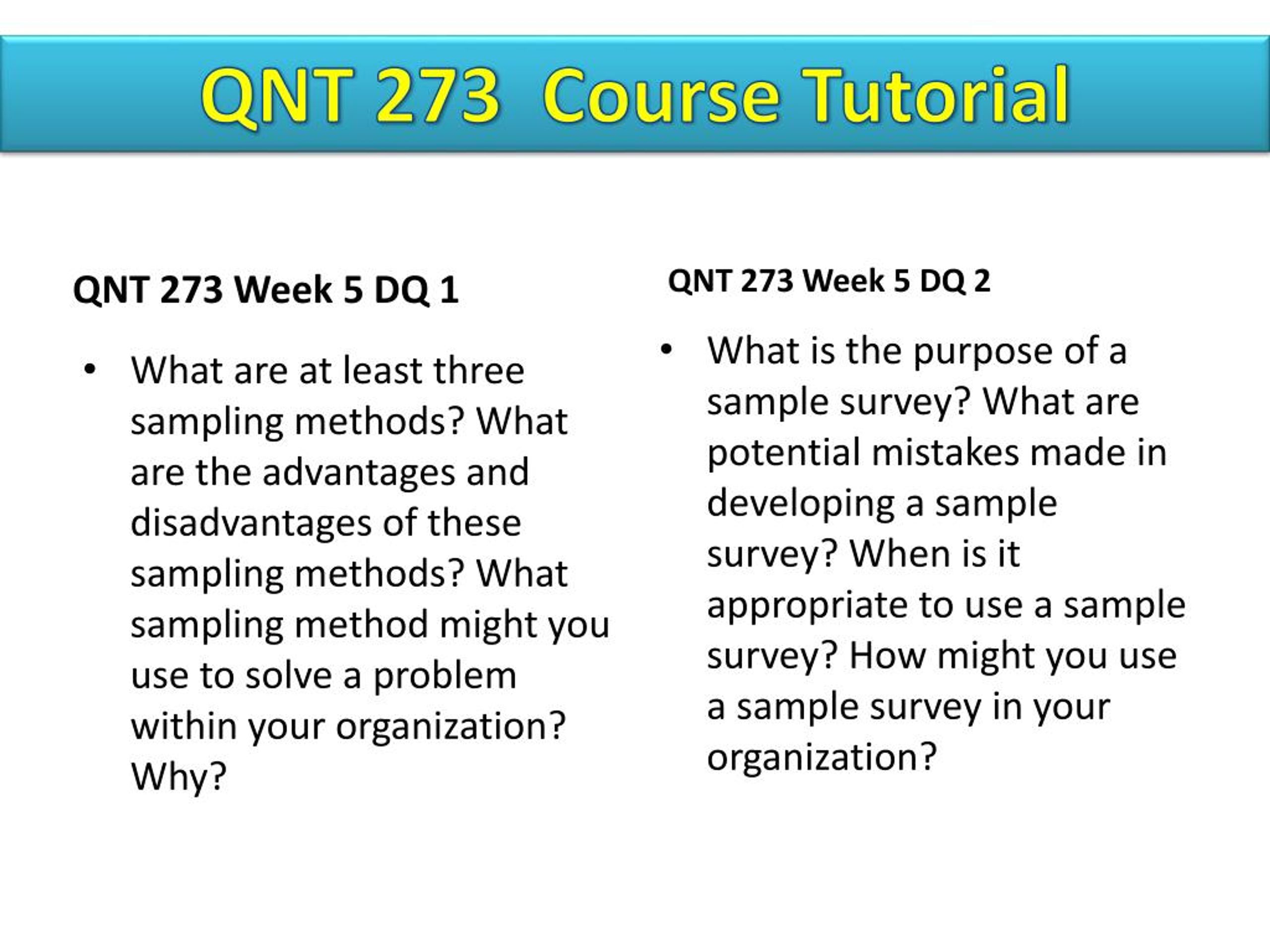 QNT 273 Course Tutorial

QNT 273 Week 5 DQ 1

• What are at least three sampling methods? What are the advantages and disadvantages of these sampling methods? What sampling method might you use to solve a problem within your organization? Why?

QNT 273 Week 5 DQ 2

• What is the purpose of a sample survey? What are potential mistakes made in developing a sample survey? When is it appropriate to use a sample survey? How might you use a sample survey in your organization?